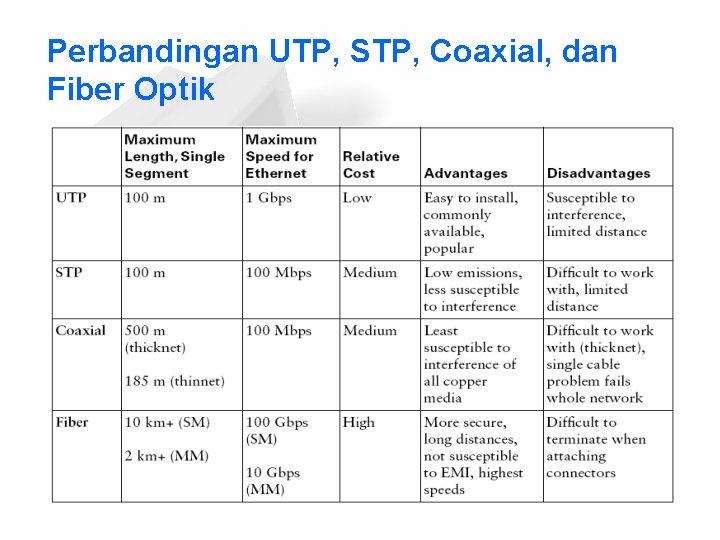 Perbandingan UTP, STP, Coaxial, dan Fiber Optik

| | Maximum Length, Single Segment | Maximum Speed for Ethernet | Relative Cost | Advantages | Disadvantages |
|---|---|---|---|---|---|
| UTP | 100 m | 1 Gbps | Low | Easy to install, commonly available, popular | Susceptible to interference, limited distance |
| STP | 100 m | 100 Mbps | Medium | Low emissions, less susceptible to interference | Difficult to work with, limited distance |
| Coaxial | 500 m (thicknet) 185 m (thinnet) | 100 Mbps | Medium | Least susceptible to interference of all copper media | Difficult to work with (thicknet), single cable problem fails whole network |
| Fiber | 10 km+ (SM) 2 km+ (MM) | 100 Gbps (SM) 10 Gbps (MM) | High | More secure, long distances, not susceptible to EMI, highest speeds | Difficult to terminate when attaching connectors |